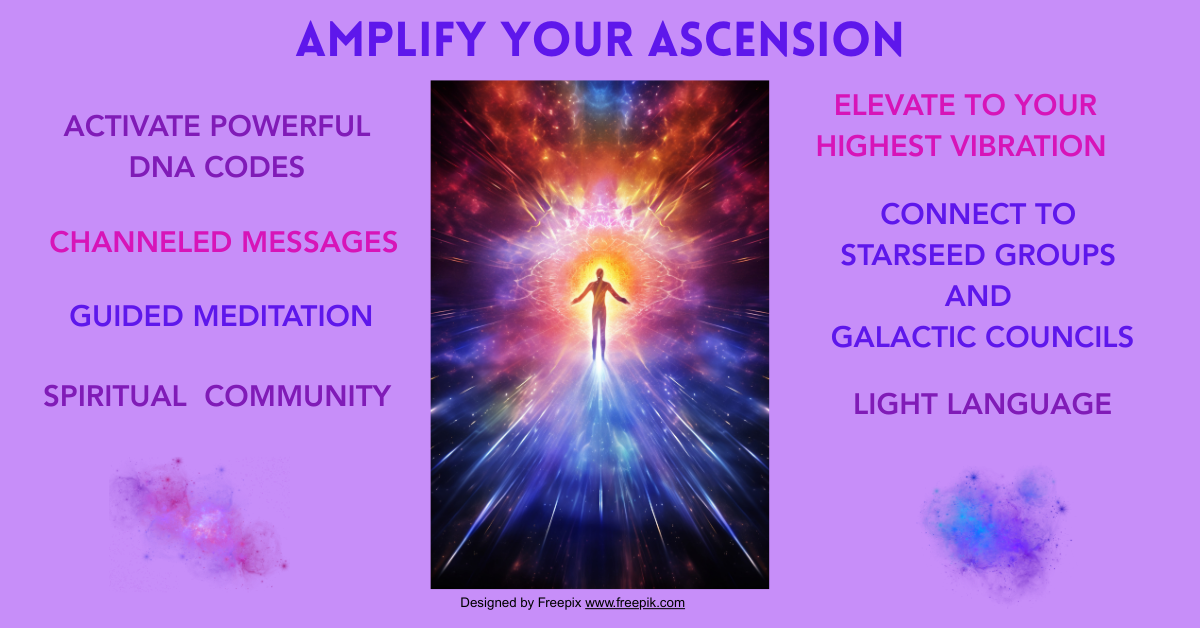 AMPLIFY YOUR ASCENSION

ACTIVATE POWERFUL DNA CODES

CHANNELED MESSAGES

GUIDED MEDITATION

SPIRITUAL COMMUNITY

ELEVATE TO YOUR HIGHEST VIBRATION

CONNECT TO STARSEED GROUPS AND GALACTIC COUNCILS

LIGHT LANGUAGE

Designed by Freepix www.freepik.com